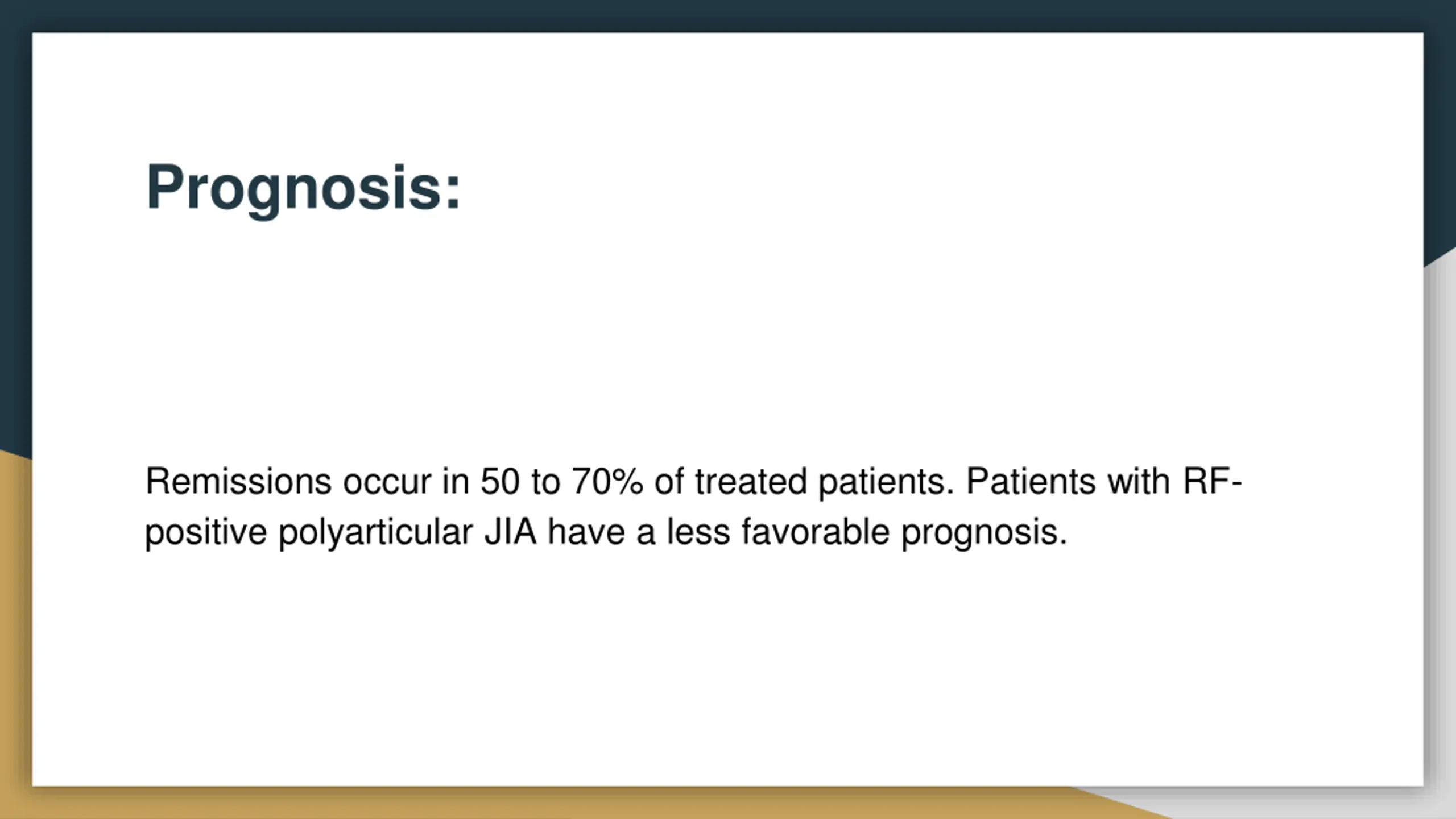 Prognosis:

Remissions occur in 50 to 70% of treated patients. Patients with RF-positive polyarticular JIA have a less favorable prognosis.